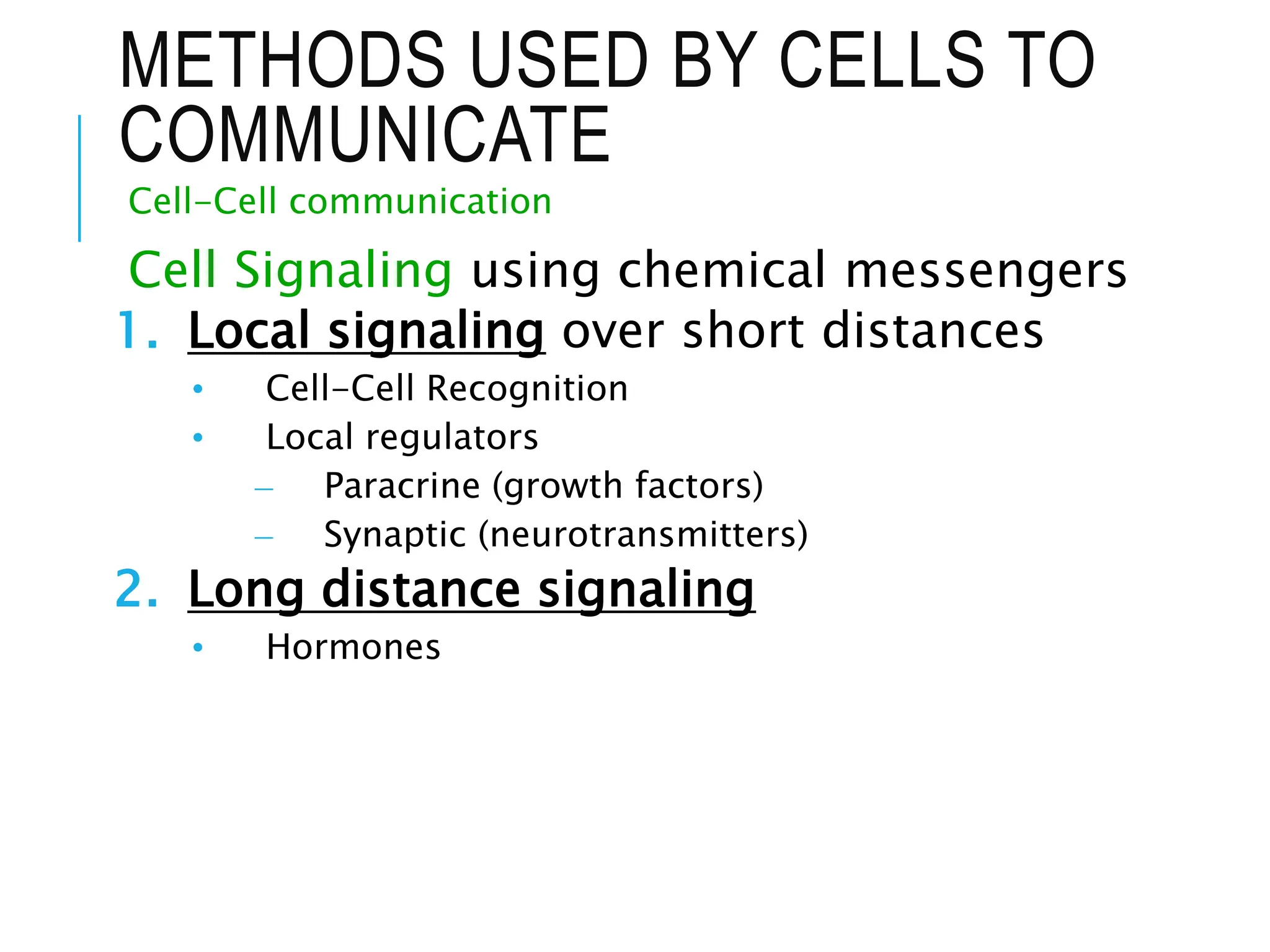 METHODS USED BY CELLS TO COMMUNICATE

Cell-Cell communication

Cell Signaling using chemical messengers

1. Local signaling over short distances
   • Cell-Cell Recognition
   • Local regulators
     – Paracrine (growth factors)
     – Synaptic (neurotransmitters)
2. Long distance signaling
   • Hormones